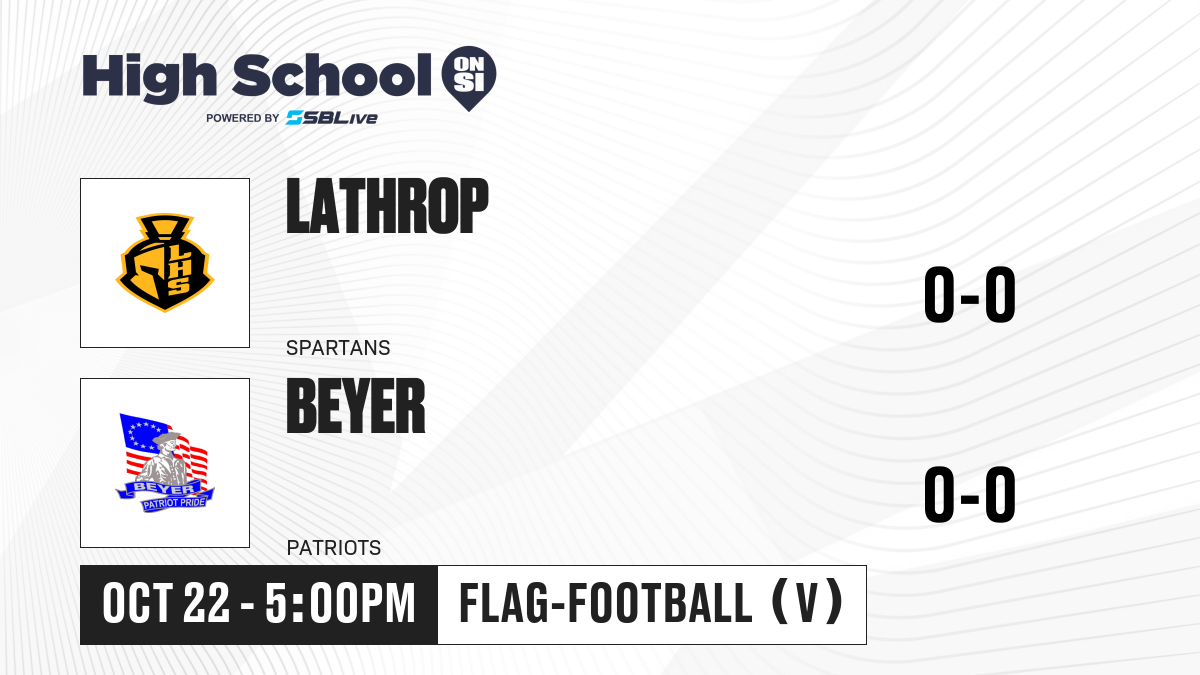 High School ON SI
POWERED BY SBLive

LHS

LATHROP

SPARTANS

0-0

BEYER
PATRIOT PRIDE

BEYER

PATRIOTS

0-0

OCT 22 - 5:00PM

FLAG-FOOTBALL (V)